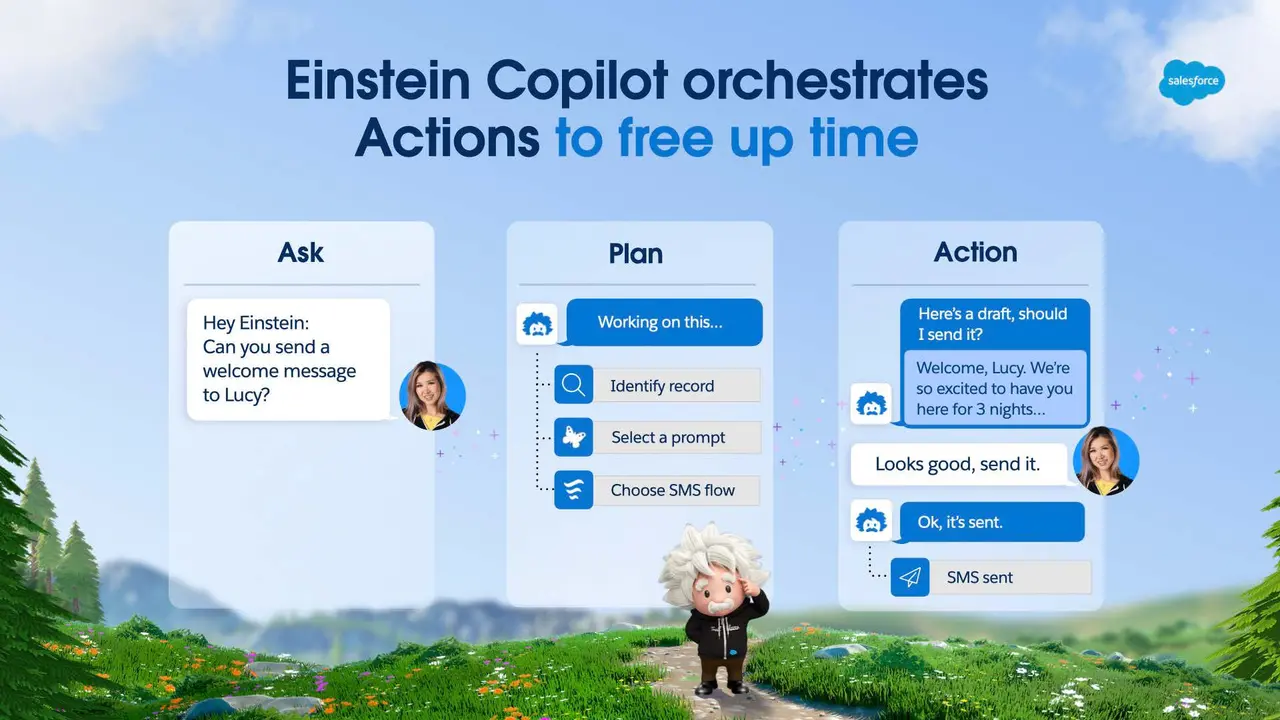 Einstein Copilot orchestrates Actions to free up time

salesforce

Ask

Hey Einstein:
Can you send a welcome message to Lucy?

Plan

Working on this...

Identify record

Select a prompt

Choose SMS flow

Action

Here's a draft, should I send it?

Welcome, Lucy. We're so excited to have you here for 3 nights...

Looks good, send it.

Ok, it's sent.

SMS sent